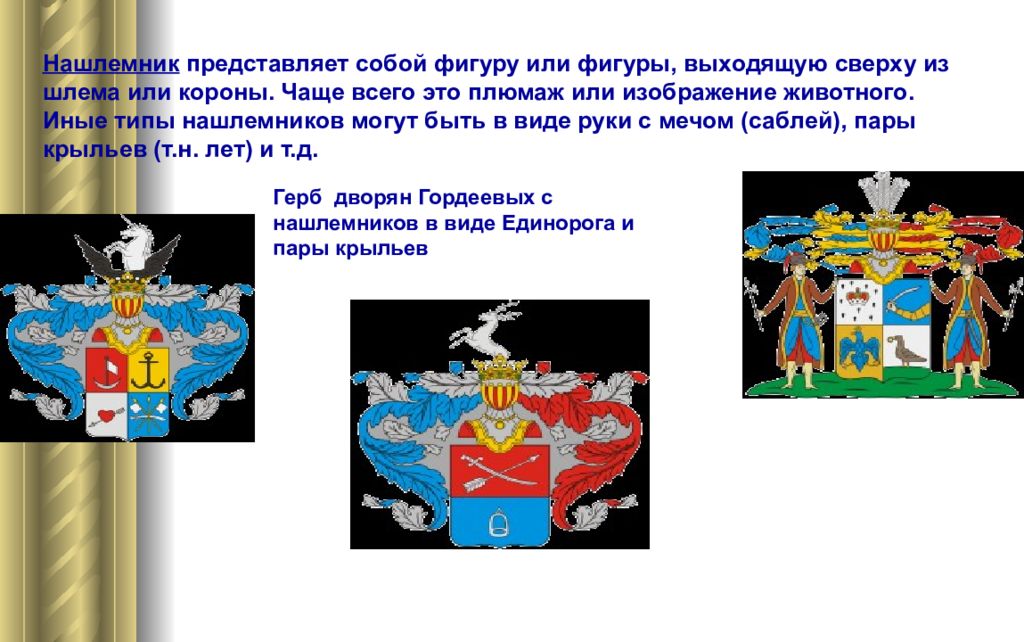 Нашлемник представляет собой фигуру или фигуры, выходящую сверху из шлема или короны. Чаще всего это плюмаж или изображение животного. Иные типы нашлемников могут быть в виде руки с мечом (саблей), пары крыльев (т.н. лет) и т.д.

Герб дворян Гордеевых с нашлемников в виде Единорога и пары крыльев